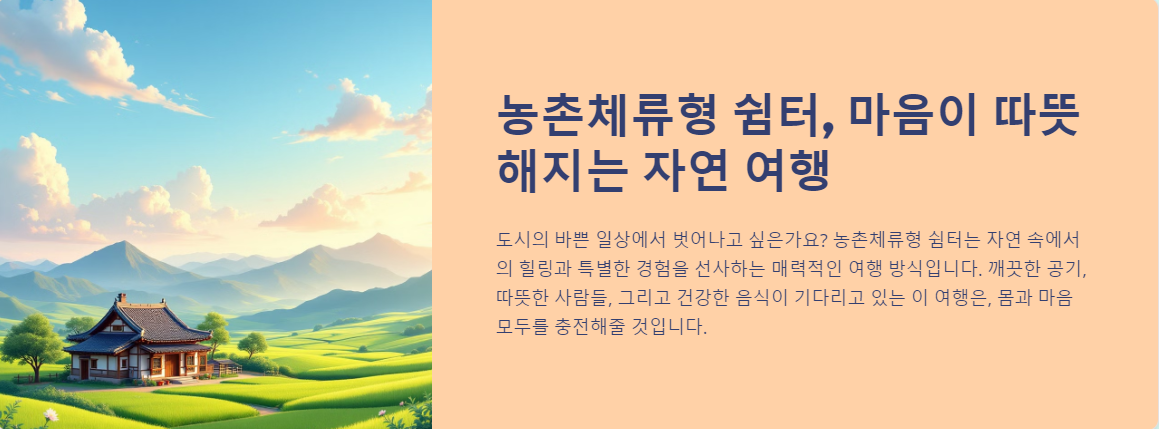 농촌체류형 쉼터, 마음이 따뜻해지는 자연 여행

도시의 바쁜 일상에서 벗어나고 싶은가요? 농촌체류형 쉼터는 자연 속에서의 힐링과 특별한 경험을 선사하는 매력적인 여행 방식입니다. 깨끗한 공기, 따뜻한 사람들, 그리고 건강한 음식이 기다리고 있는 이 여행은, 몸과 마음 모두를 충전해줄 것입니다.